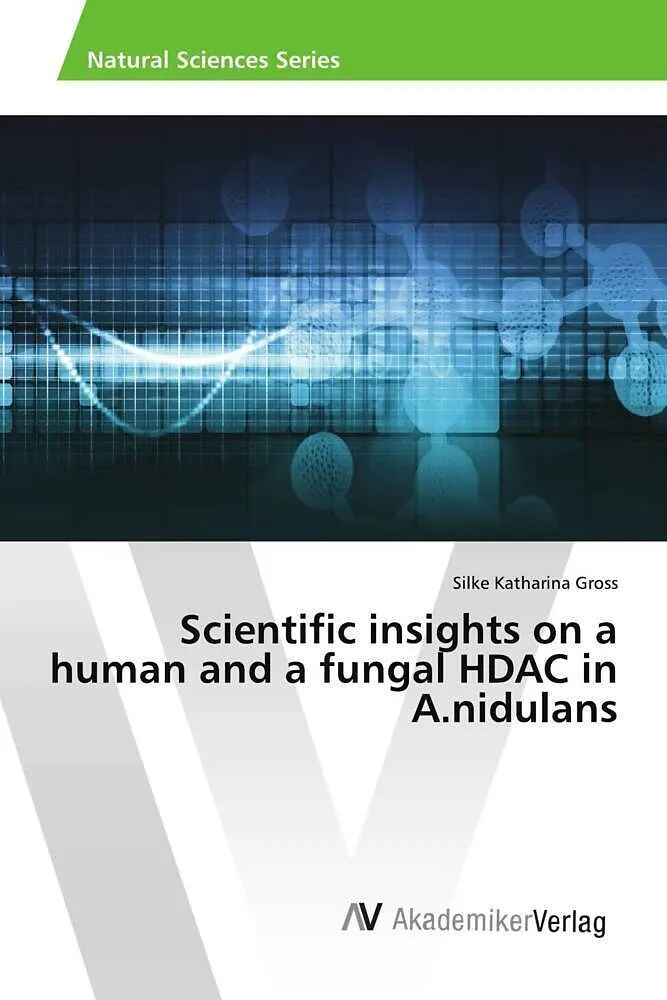 Natural Sciences Series

Silke Katharina Gross

Scientific insights on a human and a fungal HDAC in A.nidulans

AV AkademikerVerlag